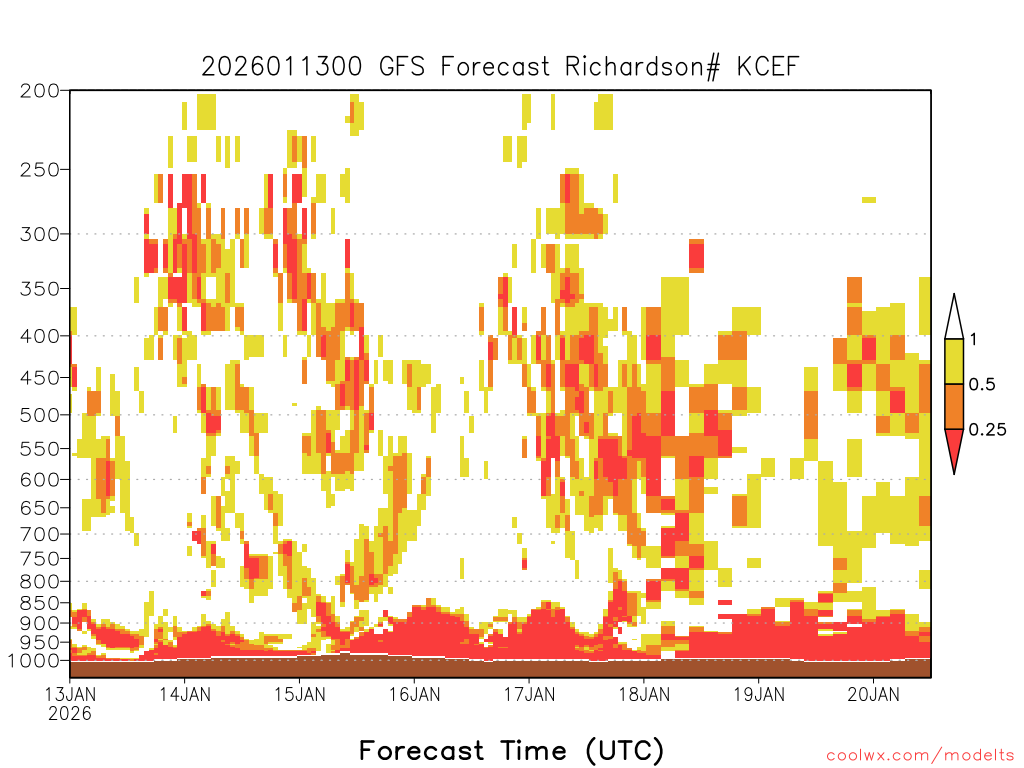 2026011300 GFS Forecast Richardson# KCEF

200
250
300
350
400
450
500
550
600
650
700
750
800
850
900
950
1000

1
0.5
0.25

13JAN
2026
14JAN
15JAN
16JAN
17JAN
18JAN
19JAN
20JAN

Forecast Time (UTC)

coolwx.com/modelts